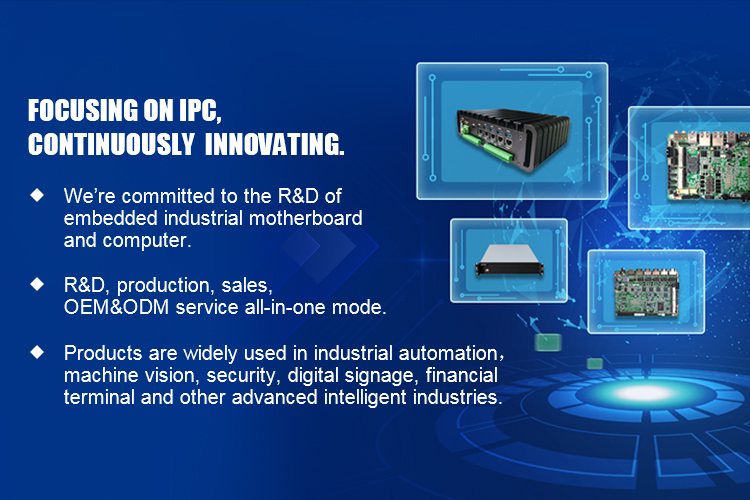 FOCUSING ON IPC,
CONTINUOUSLY INNOVATING.

◆ We're committed to the R&D of embedded industrial motherboard and computer.

◆ R&D, production, sales, OEM&ODM service all-in-one mode.

◆ Products are widely used in industrial automation, machine vision, security, digital signage, financial terminal and other advanced intelligent industries.